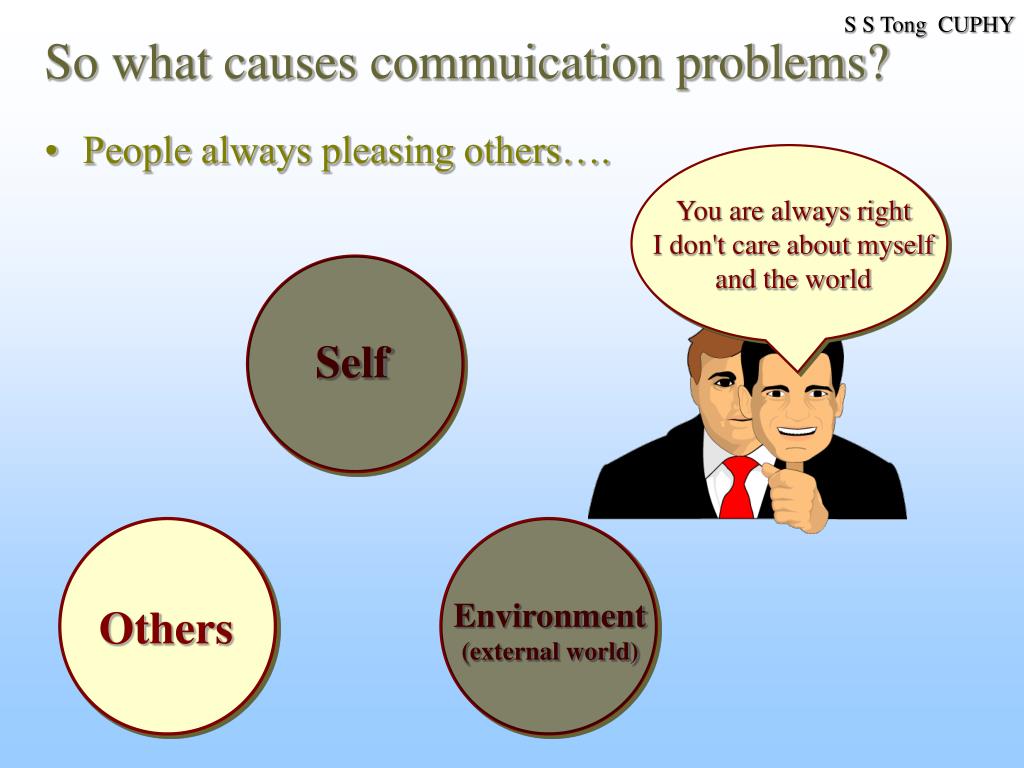 S S Tong CUPHY

So what causes commuication problems?

• People always pleasing others….

You are always right
I don't care about myself and the world

Self

Others

Environment
(external world)